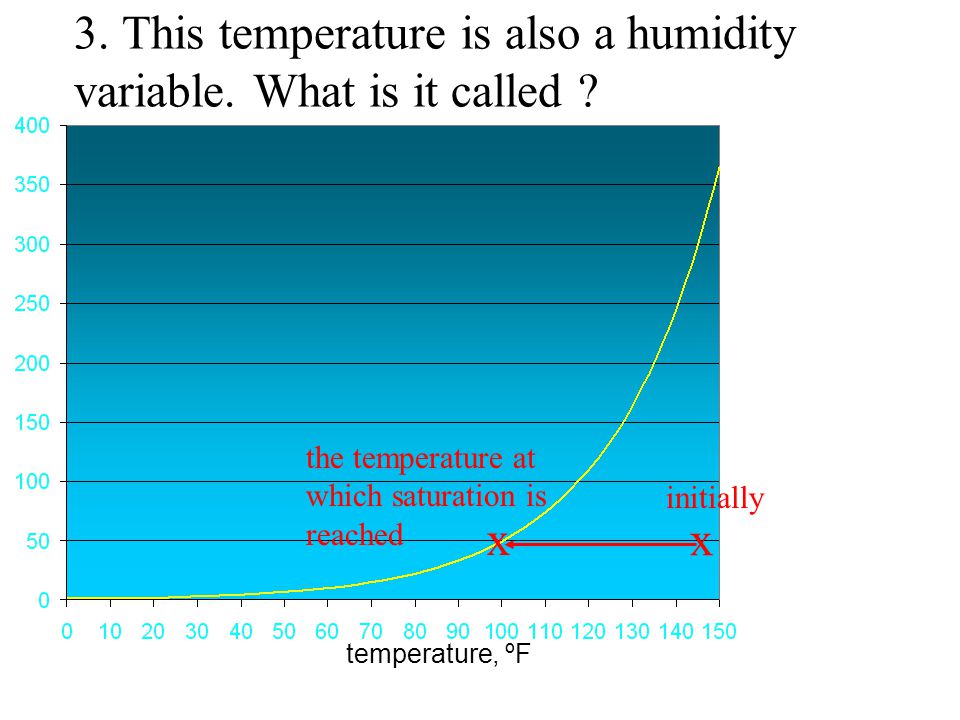 3. This temperature is also a humidity variable. What is it called ?

400
350
300
250
200
150
100
50
0

the temperature at which saturation is reached

initially

X
X

0 10 20 30 40 50 60 70 80 90 100 110 120 130 140 150

temperature, ºF